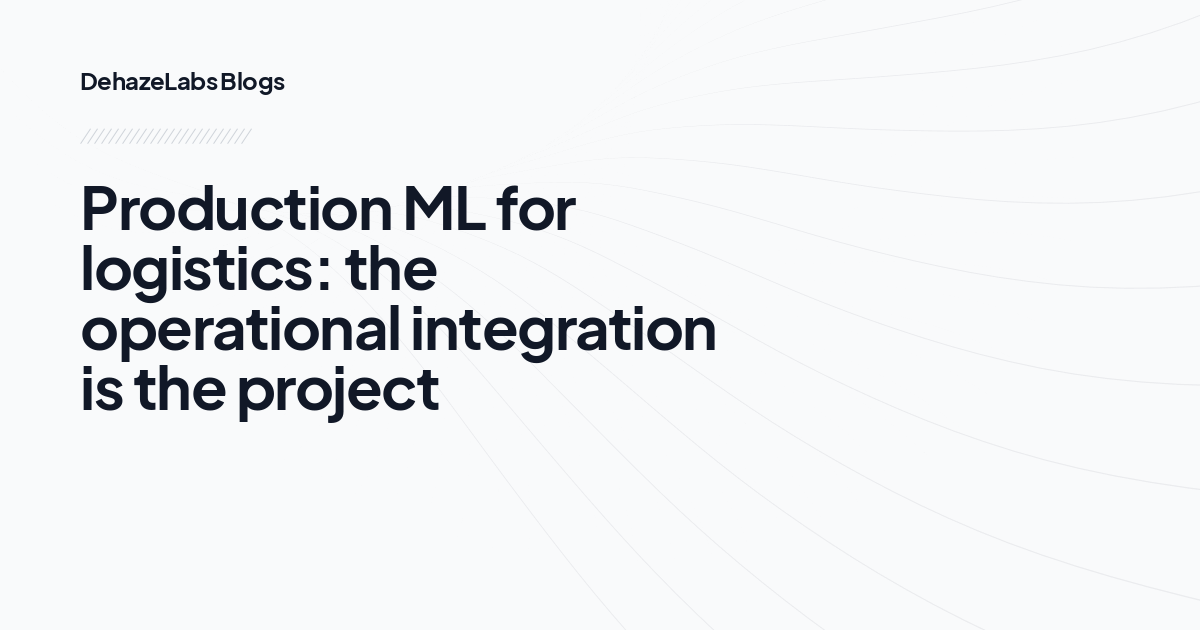 DehazeLabs Blogs

Production ML for logistics: the operational integration is the project